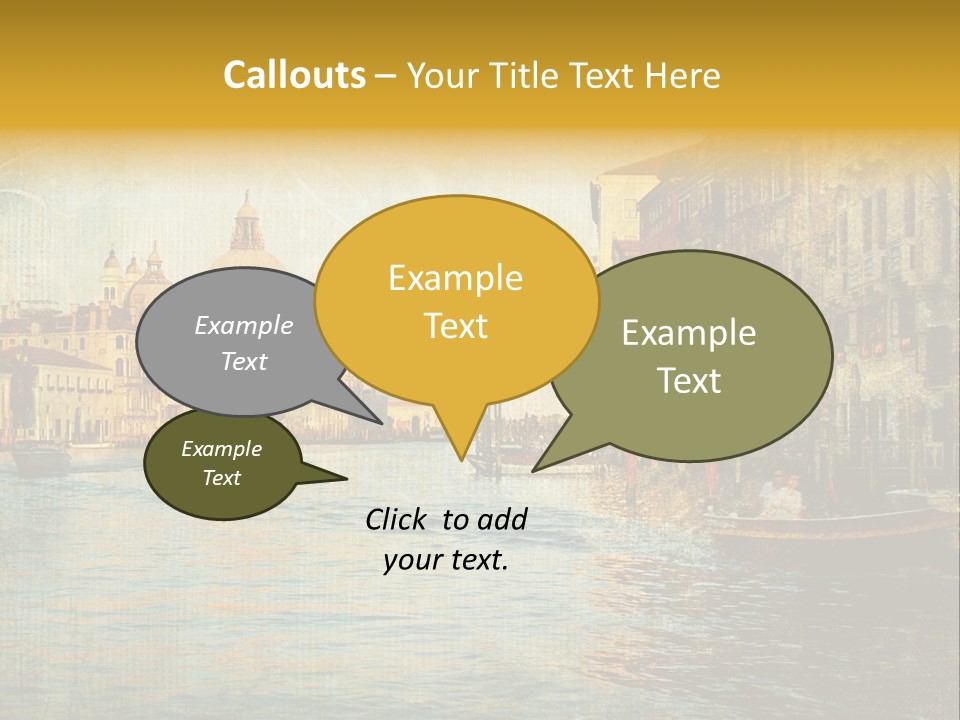 Callouts – Your Title Text Here

Example Text

Example Text

Example Text

Example Text

Click to add your text.